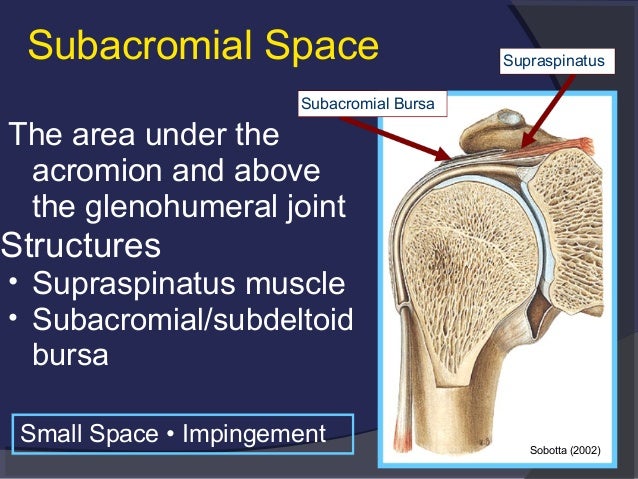 Subacromial Space

The area under the acromion and above the glenohumeral joint

Structures
• Supraspinatus muscle
• Subacromial/subdeltoid bursa

Small Space • Impingement

Supraspinatus

Subacromial Bursa

Sobotta (2002)